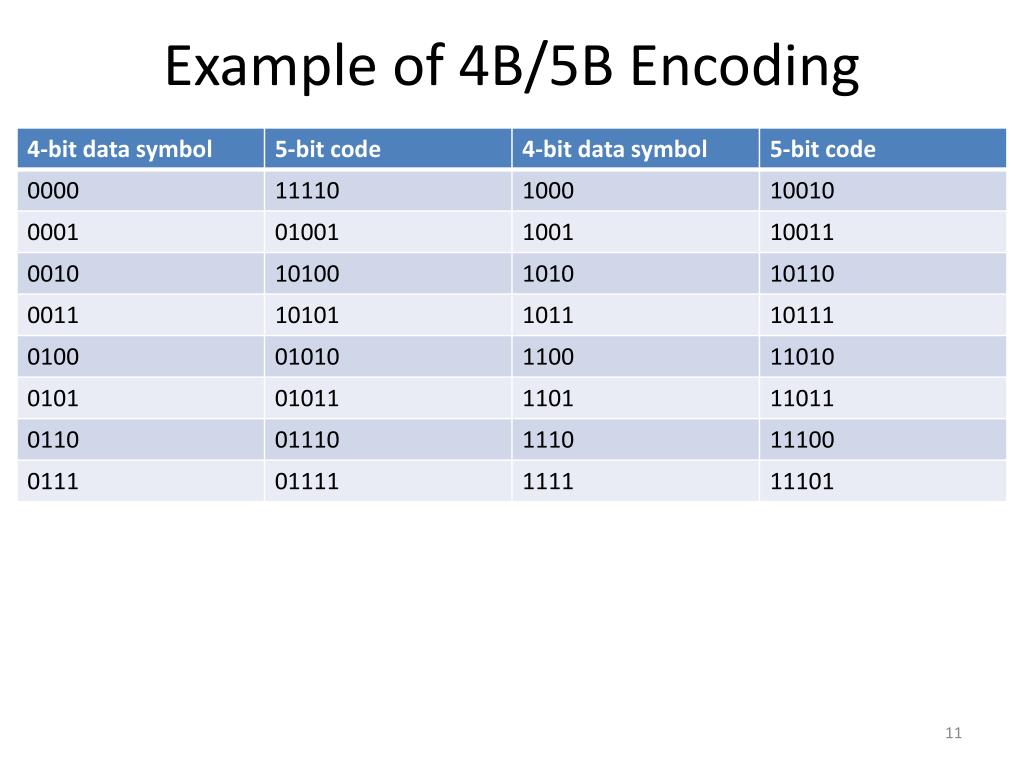 Example of 4B/5B Encoding

| 4-bit data symbol | 5-bit code | 4-bit data symbol | 5-bit code |
|---|---|---|---|
| 0000 | 11110 | 1000 | 10010 |
| 0001 | 01001 | 1001 | 10011 |
| 0010 | 10100 | 1010 | 10110 |
| 0011 | 10101 | 1011 | 10111 |
| 0100 | 01010 | 1100 | 11010 |
| 0101 | 01011 | 1101 | 11011 |
| 0110 | 01110 | 1110 | 11100 |
| 0111 | 01111 | 1111 | 11101 |

11